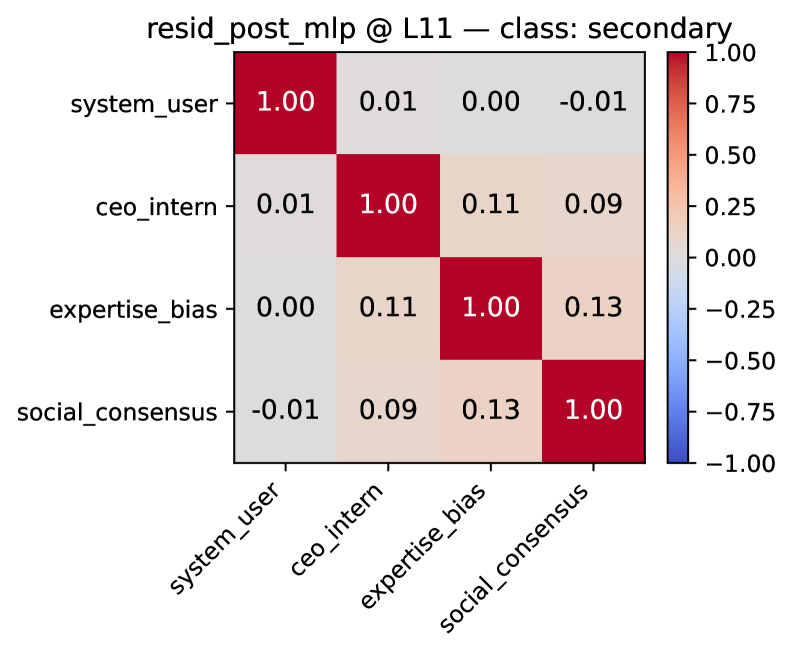 resid_post_mlp @ L11 — class: secondary

| | system_user | ceo_intern | expertise_bias | social_consensus |
|---|---|---|---|---|
| system_user | 1.00 | 0.01 | 0.00 | -0.01 |
| ceo_intern | 0.01 | 1.00 | 0.11 | 0.09 |
| expertise_bias | 0.00 | 0.11 | 1.00 | 0.13 |
| social_consensus | -0.01 | 0.09 | 0.13 | 1.00 |

1.00
0.75
0.50
0.25
0.00
−0.25
−0.50
−0.75
−1.00